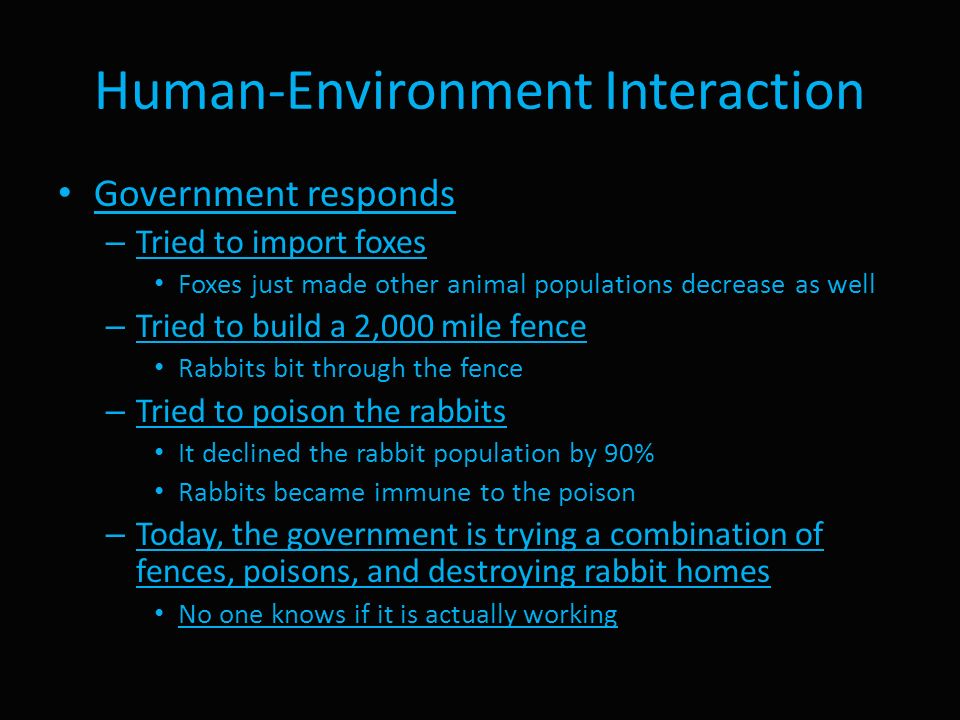 Human-Environment Interaction

• Government responds
– Tried to import foxes
• Foxes just made other animal populations decrease as well
– Tried to build a 2,000 mile fence
• Rabbits bit through the fence
– Tried to poison the rabbits
• It declined the rabbit population by 90%
• Rabbits became immune to the poison
– Today, the government is trying a combination of fences, poisons, and destroying rabbit homes
• No one knows if it is actually working